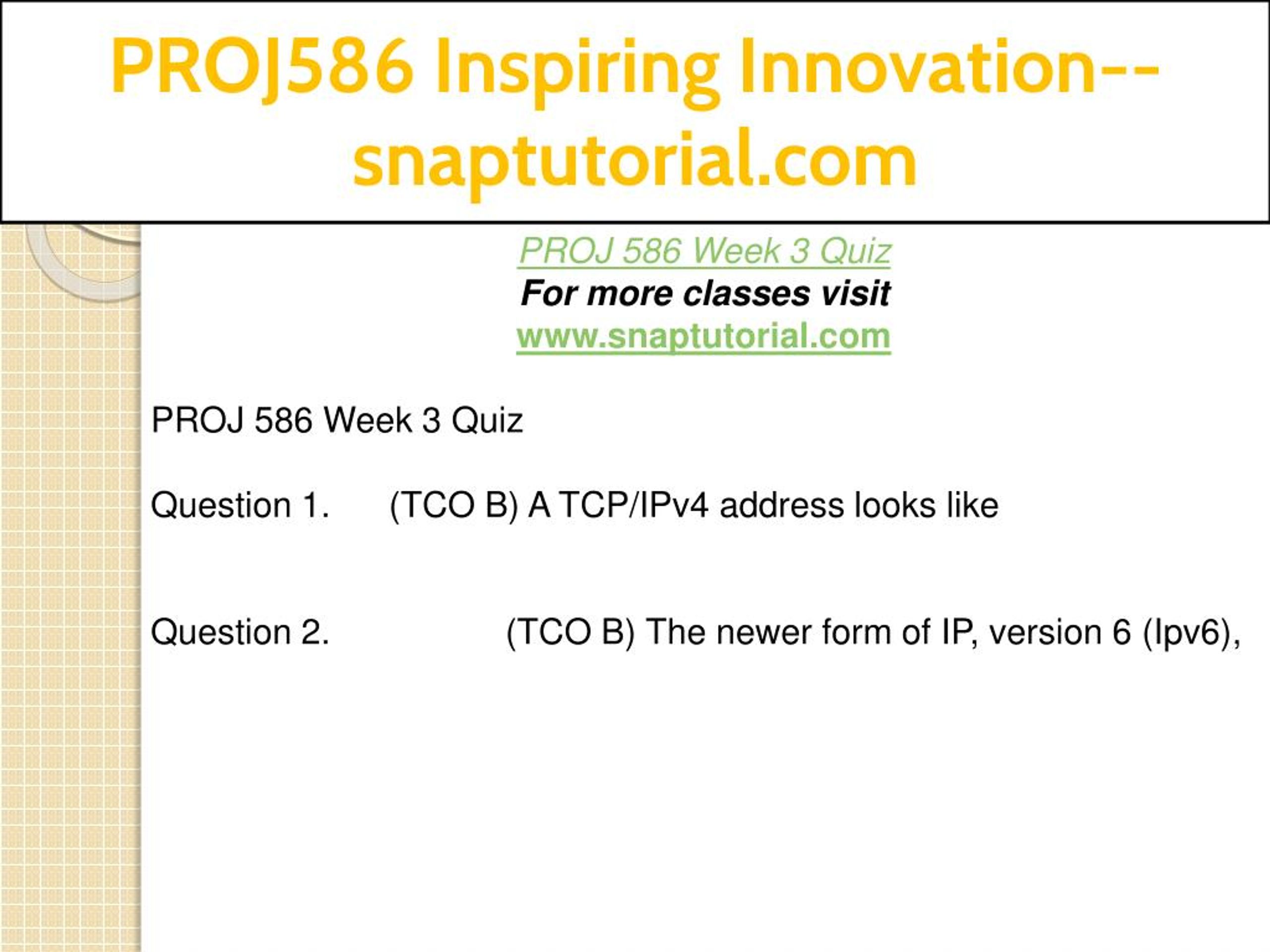 PROJ586 Inspiring Innovation--snaptutorial.com

PROJ 586 Week 3 Quiz
For more classes visit
www.snaptutorial.com

PROJ 586 Week 3 Quiz

Question 1. (TCO B) A TCP/IPv4 address looks like

Question 2. (TCO B) The newer form of IP, version 6 (Ipv6),